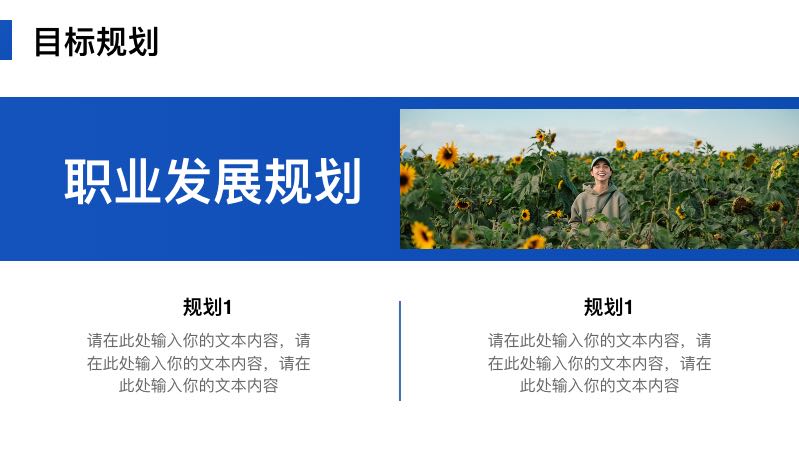 目标规划

职业发展规划

规划1

请在此处输入你的文本内容，请在此处输入你的文本内容，请在此处输入你的文本内容

规划1

请在此处输入你的文本内容，请在此处输入你的文本内容，请在此处输入你的文本内容